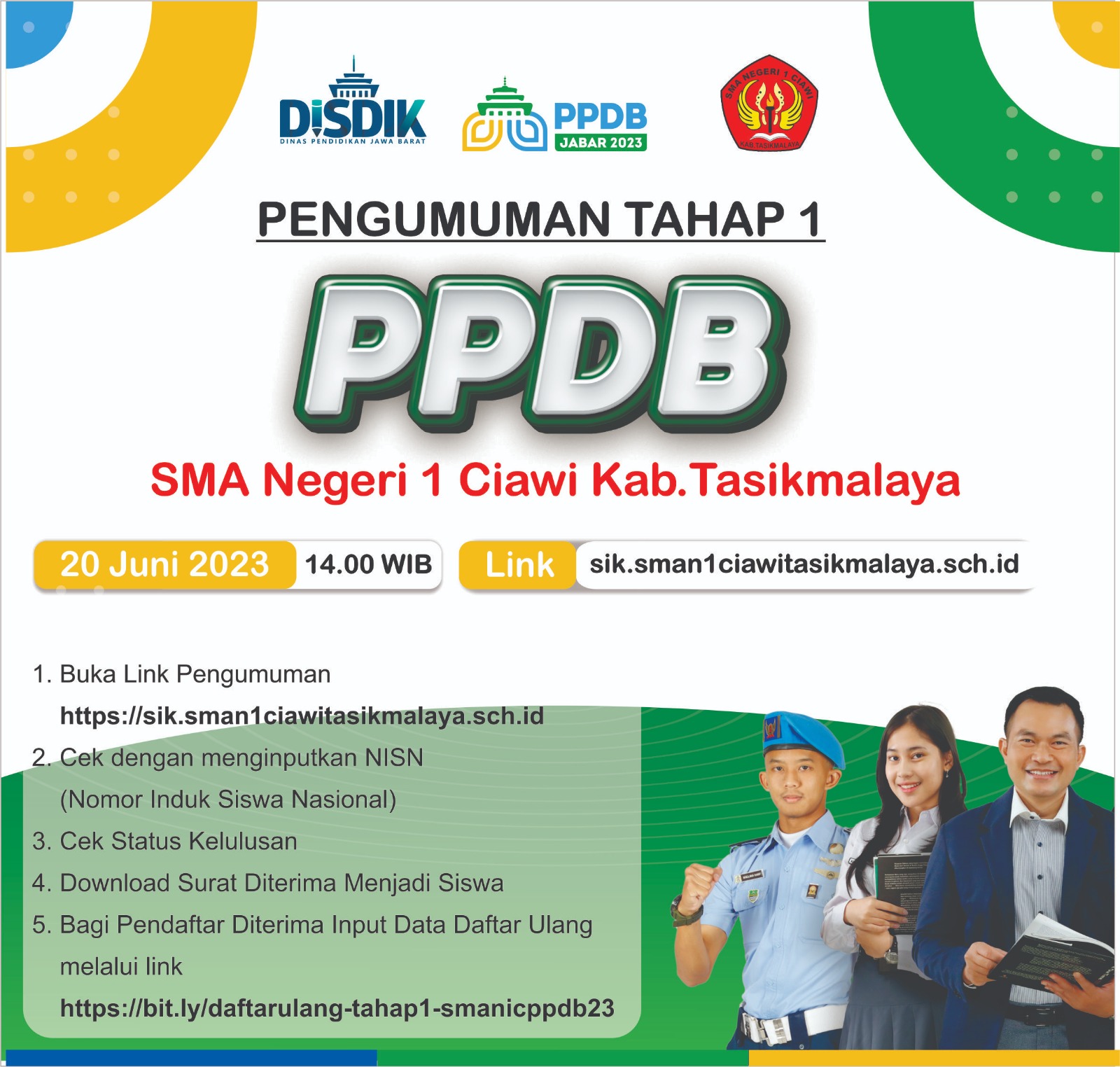 DISDIK
DINAS PENDIDIKAN JAWA BARAT

PPDB
JABAR 2023

SMA NEGERI 1 CIAWI
KAB.TASIKMALAYA

PENGUMUMAN TAHAP 1

PPDB

SMA Negeri 1 Ciawi Kab.Tasikmalaya

20 Juni 2023 14.00 WIB

Link sik.sman1ciawitasikmalaya.sch.id

1. Buka Link Pengumuman
https://sik.sman1ciawitasikmalaya.sch.id
2. Cek dengan menginputkan NISN
(Nomor Induk Siswa Nasional)
3. Cek Status Kelulusan
4. Download Surat Diterima Menjadi Siswa
5. Bagi Pendaftar Diterima Input Data Daftar Ulang melalui link
https://bit.ly/daftarulang-tahap1-smanicppdb23